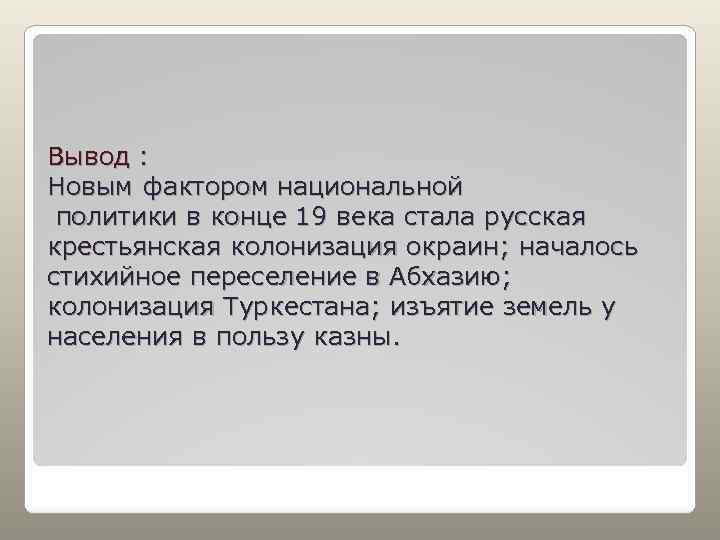 Вывод :
Новым фактором национальной политики в конце 19 века стала русская крестьянская колонизация окраин; началось стихийное переселение в Абхазию; колонизация Туркестана; изъятие земель у населения в пользу казны.